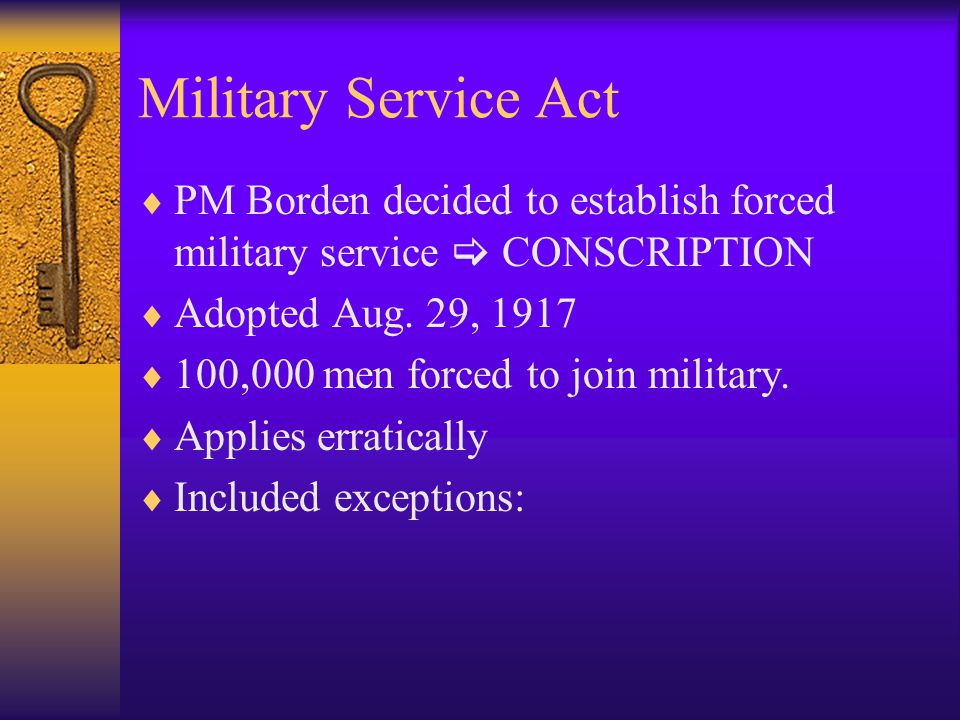 Military Service Act

♦ PM Borden decided to establish forced military service ⇨ CONSCRIPTION
♦ Adopted Aug. 29, 1917
♦ 100,000 men forced to join military.
♦ Applies erratically
♦ Included exceptions: